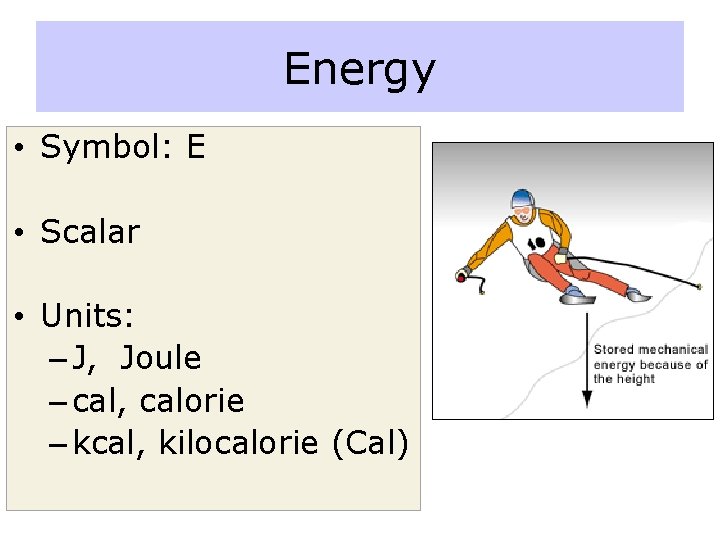 Energy

• Symbol: E

• Scalar

• Units:
– J, Joule
– cal, calorie
– kcal, kilocalorie (Cal)

10

Stored mechanical energy because of the height